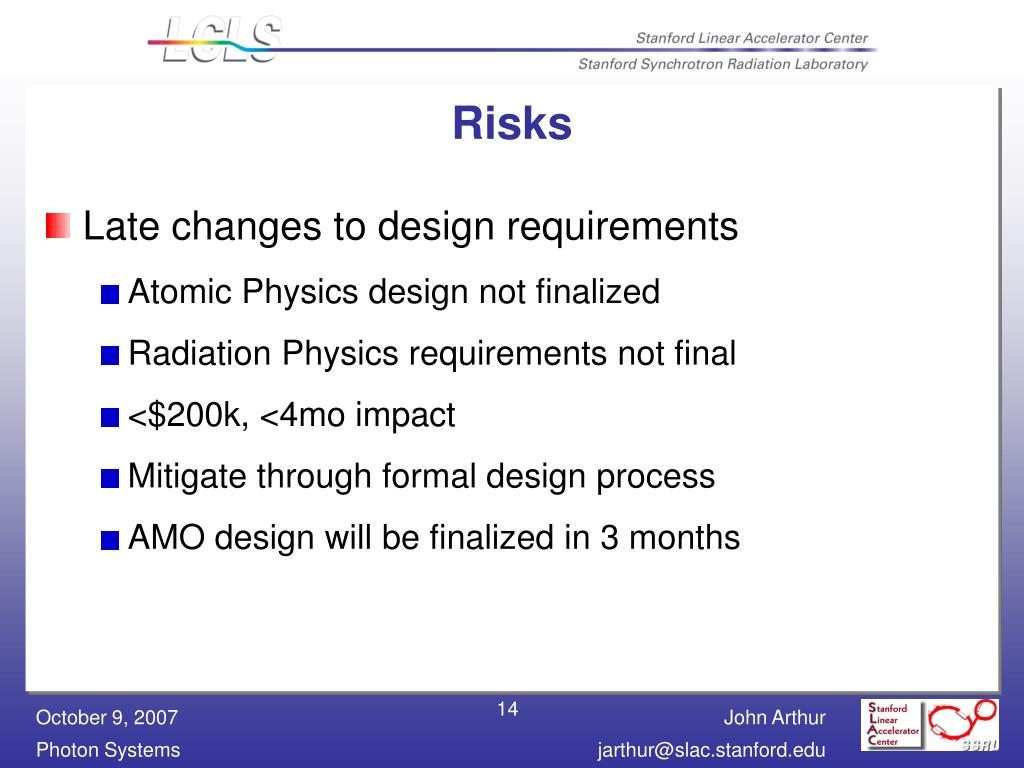 LCLS

Stanford Linear Accelerator Center

Stanford Synchrotron Radiation Laboratory

Risks

Late changes to design requirements

Atomic Physics design not finalized

Radiation Physics requirements not final

<\$200k, <4mo impact

Mitigate through formal design process

AMO design will be finalized in 3 months

October 9, 2007

Photon Systems

14

John Arthur

jarthur@slac.stanford.edu

Stanford Linear Accelerator Center

SSRL